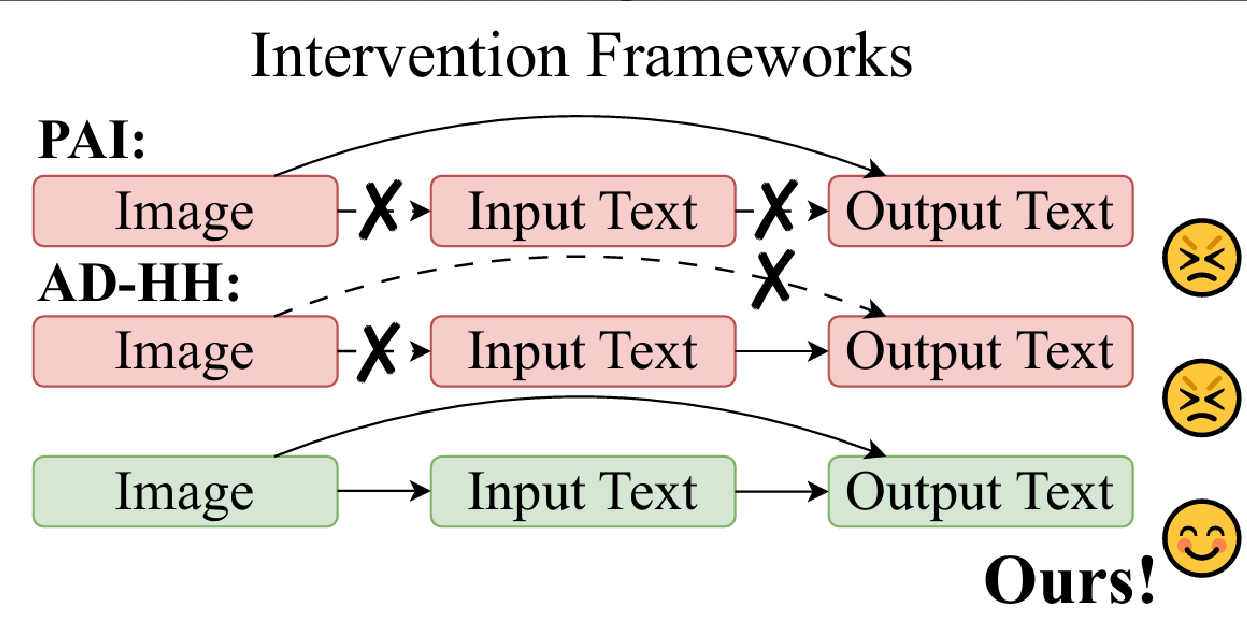 Intervention Frameworks

PAI:

Image ✗ Input Text ✗ Output Text

AD-HH:

✗

Image ✗ Input Text Output Text

Image Input Text Output Text

Ours!